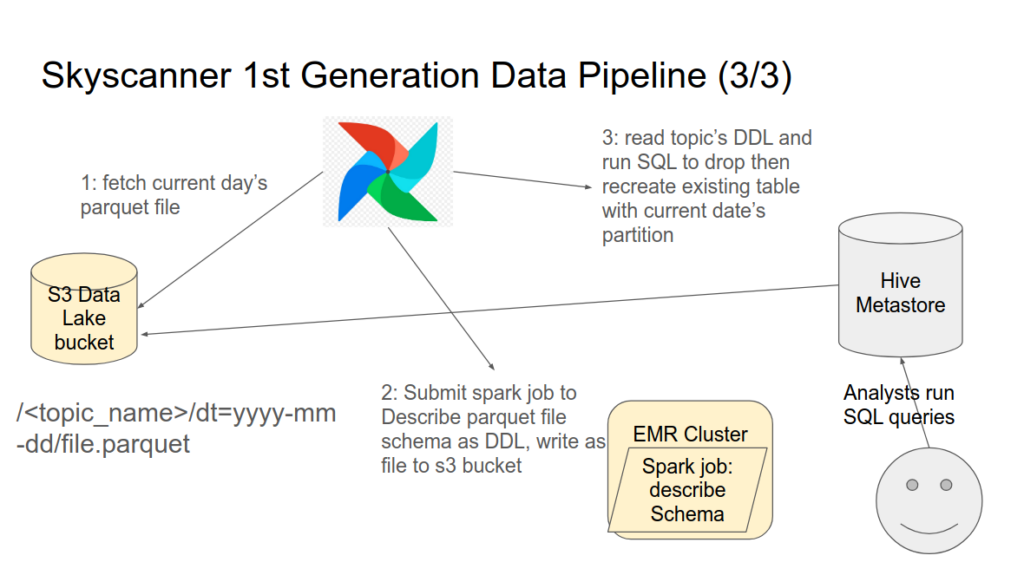 Skyscanner 1st Generation Data Pipeline (3/3)

1: fetch current day's parquet file

3: read topic's DDL and run SQL to drop then recreate existing table with current date's partition

S3 Data Lake bucket

Hive Metastore

/<topic_name>/dt=yyyy-mm-dd/file.parquet

2: Submit spark job to Describe parquet file schema as DDL, write as file to s3 bucket

EMR Cluster

Spark job: describe Schema

Analysts run SQL queries